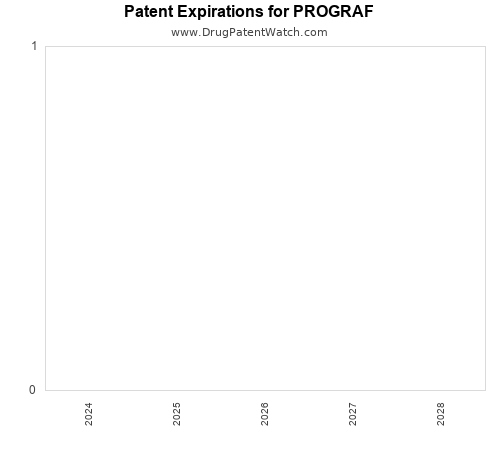 Patent Expirations for PROGRAF
www.DrugPatentWatch.com

1
0

2024
2025
2026
2027
2028